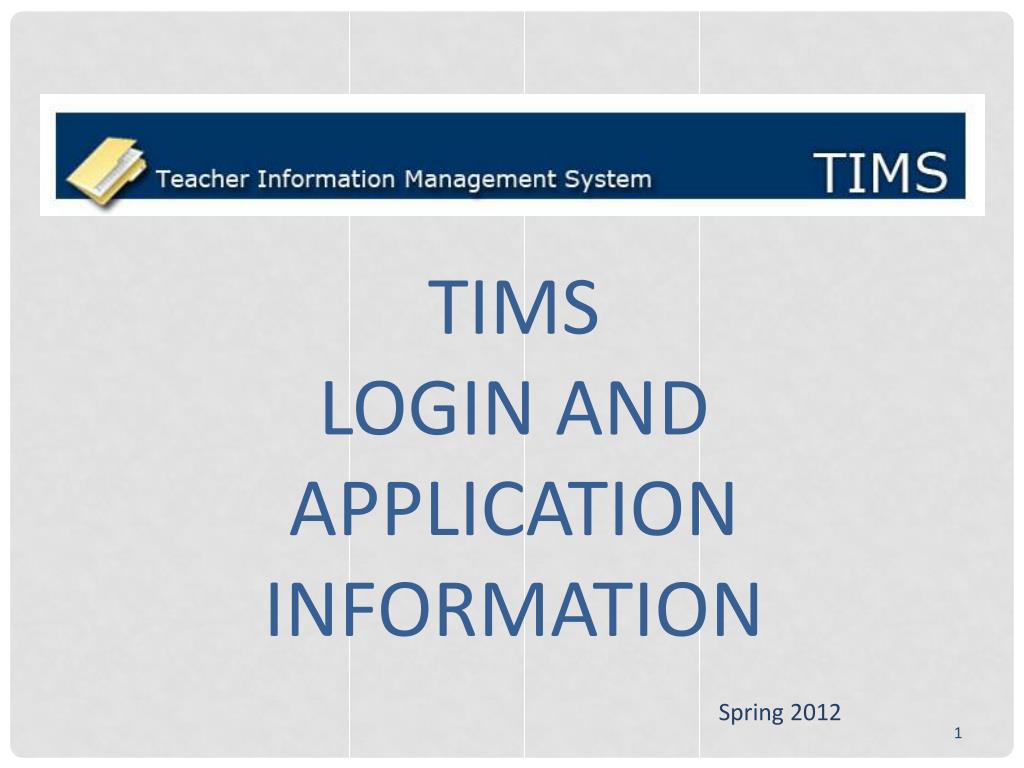 Teacher Information Management System

TIMS

TIMS
LOGIN AND
APPLICATION
INFORMATION

Spring 2012

1